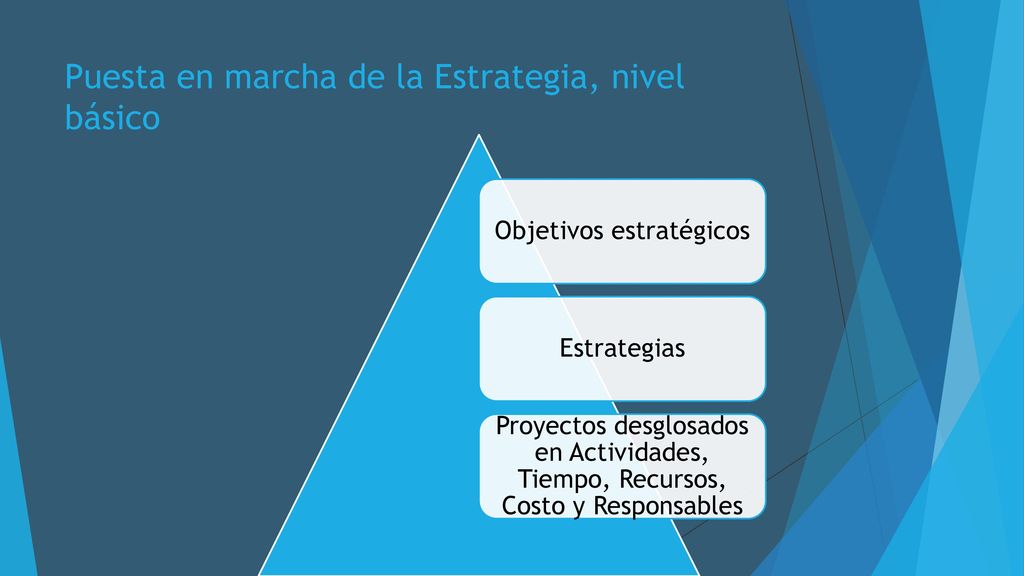 Puesta en marcha de la Estrategia, nivel básico

Objetivos estratégicos

Estrategias

Proyectos desglosados en Actividades, Tiempo, Recursos, Costo y Responsables